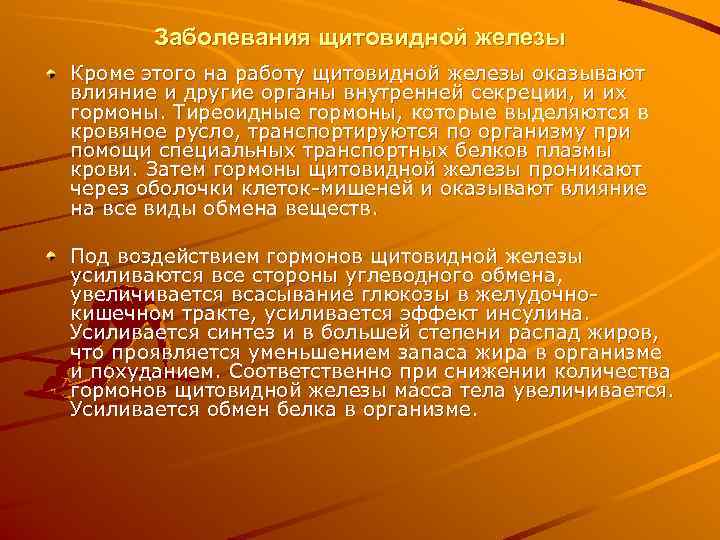 Заболевания щитовидной железы

Кроме этого на работу щитовидной железы оказывают влияние и другие органы внутренней секреции, и их гормоны. Тиреоидные гормоны, которые выделяются в кровяное русло, транспортируются по организму при помощи специальных транспортных белков плазмы крови. Затем гормоны щитовидной железы проникают через оболочки клеток-мишеней и оказывают влияние на все виды обмена веществ.

Под воздействием гормонов щитовидной железы усиливаются все стороны углеводного обмена, увеличивается всасывание глюкозы в желудочно-кишечном тракте, усиливается эффект инсулина. Усиливается синтез и в большей степени распад жиров, что проявляется уменьшением запаса жира в организме и похуданием. Соответственно при снижении количества гормонов щитовидной железы масса тела увеличивается. Усиливается обмен белка в организме.